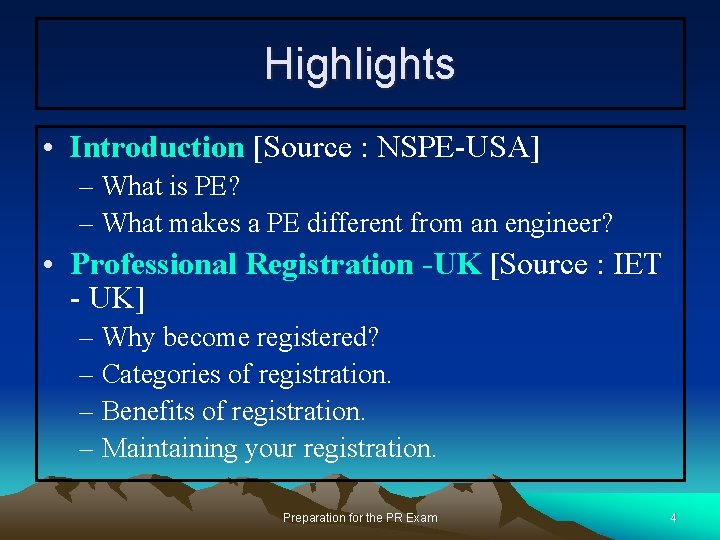 Highlights

• Introduction [Source : NSPE-USA]
– What is PE?
– What makes a PE different from an engineer?
• Professional Registration -UK [Source : IET - UK]
– Why become registered?
– Categories of registration.
– Benefits of registration.
– Maintaining your registration.

Preparation for the PR Exam

4